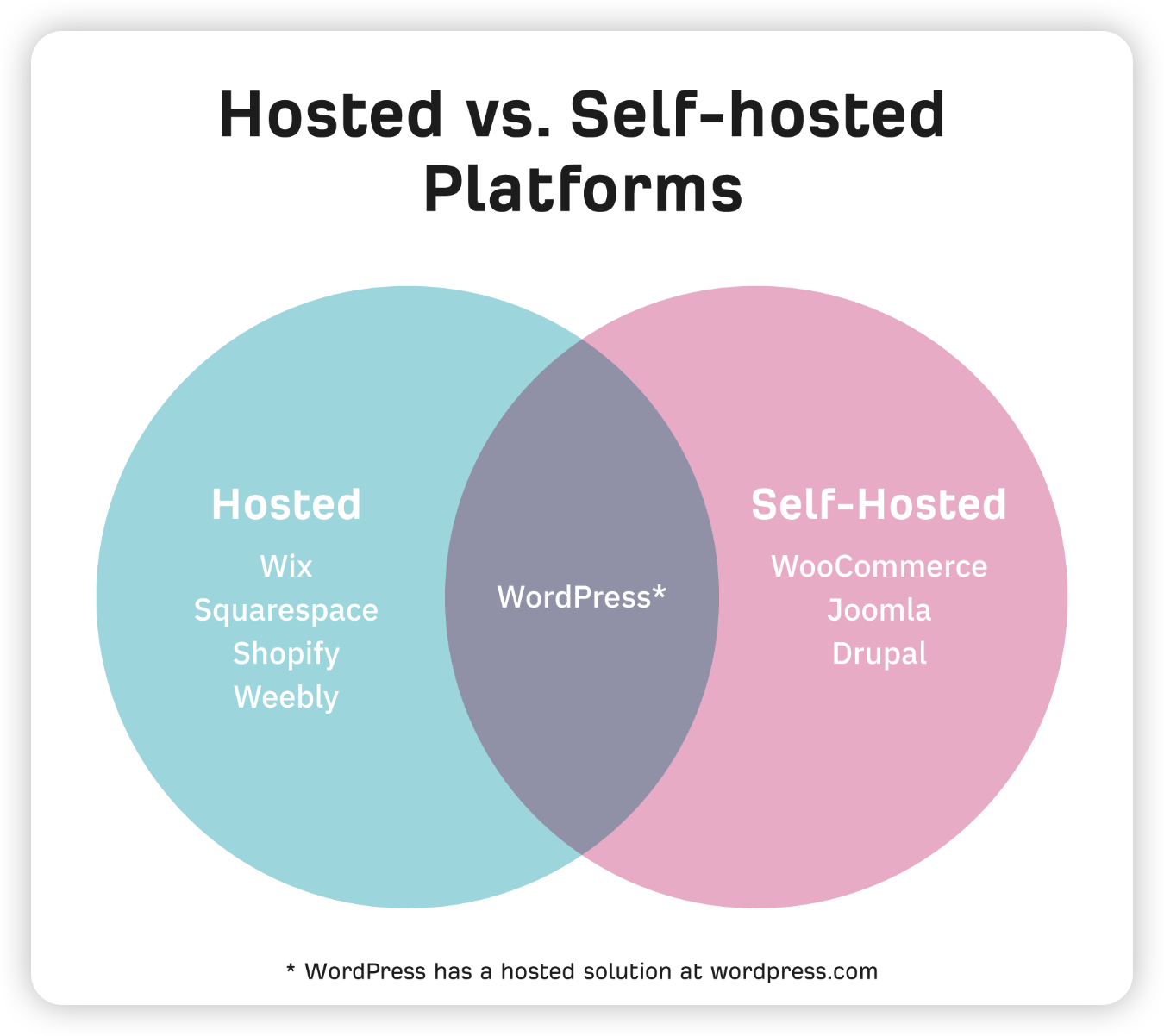 Hosted vs. Self-hosted Platforms

Hosted
Wix
Squarespace
Shopify
Weebly

WordPress*

Self-Hosted
WooCommerce
Joomla
Drupal

* WordPress has a hosted solution at wordpress.com